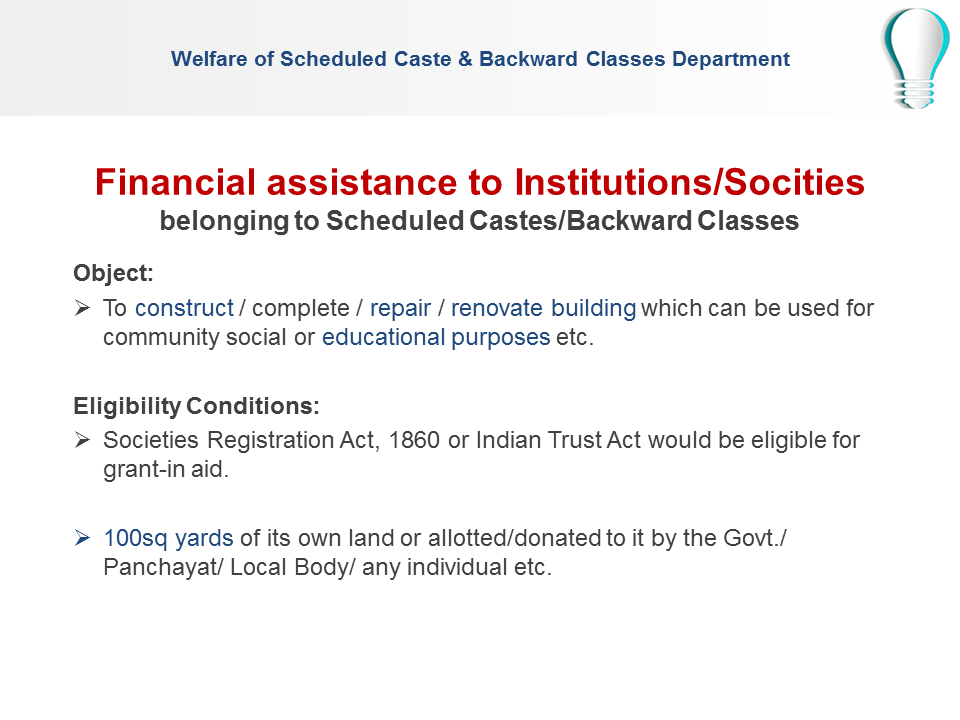 Welfare of Scheduled Caste & Backward Classes Department

Financial assistance to Institutions/Socities
belonging to Scheduled Castes/Backward Classes

Object:

➢ To construct / complete / repair / renovate building which can be used for community social or educational purposes etc.

Eligibility Conditions:

➢ Societies Registration Act, 1860 or Indian Trust Act would be eligible for grant-in aid.

➢ 100sq yards of its own land or allotted/donated to it by the Govt./ Panchayat/ Local Body/ any individual etc.